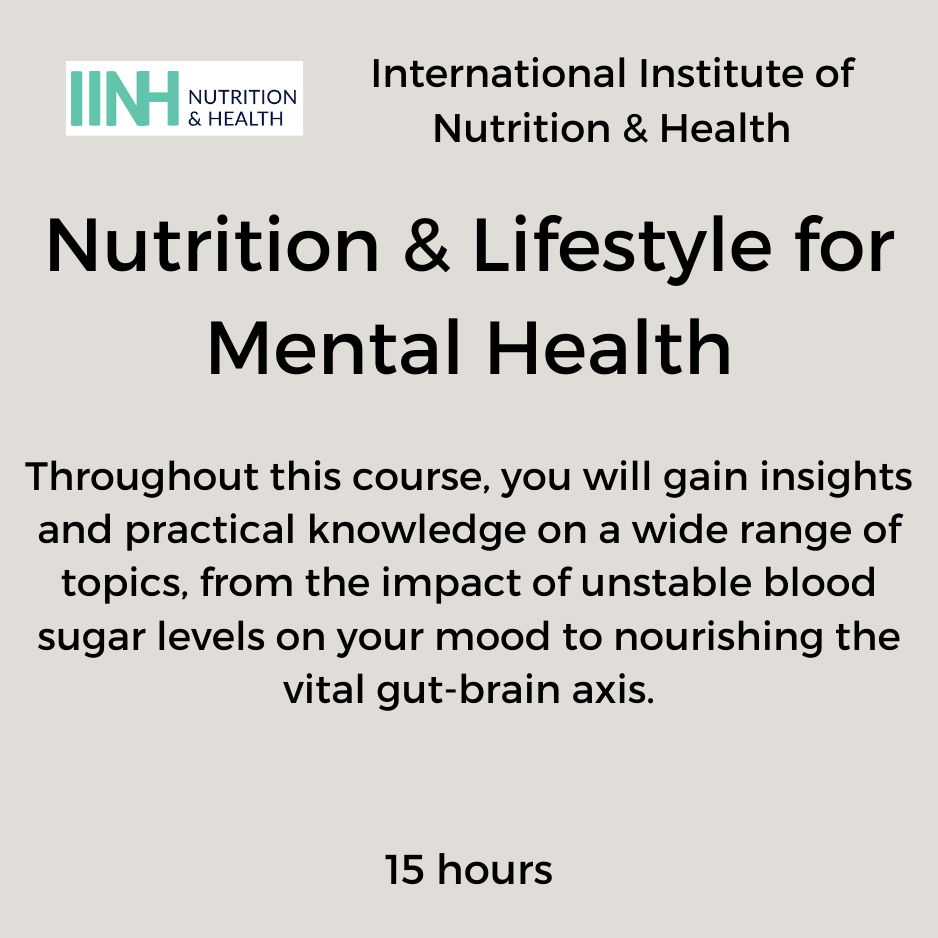 IINH NUTRITION & HEALTH

International Institute of Nutrition & Health

Nutrition & Lifestyle for Mental Health

Throughout this course, you will gain insights and practical knowledge on a wide range of topics, from the impact of unstable blood sugar levels on your mood to nourishing the vital gut-brain axis.

15 hours